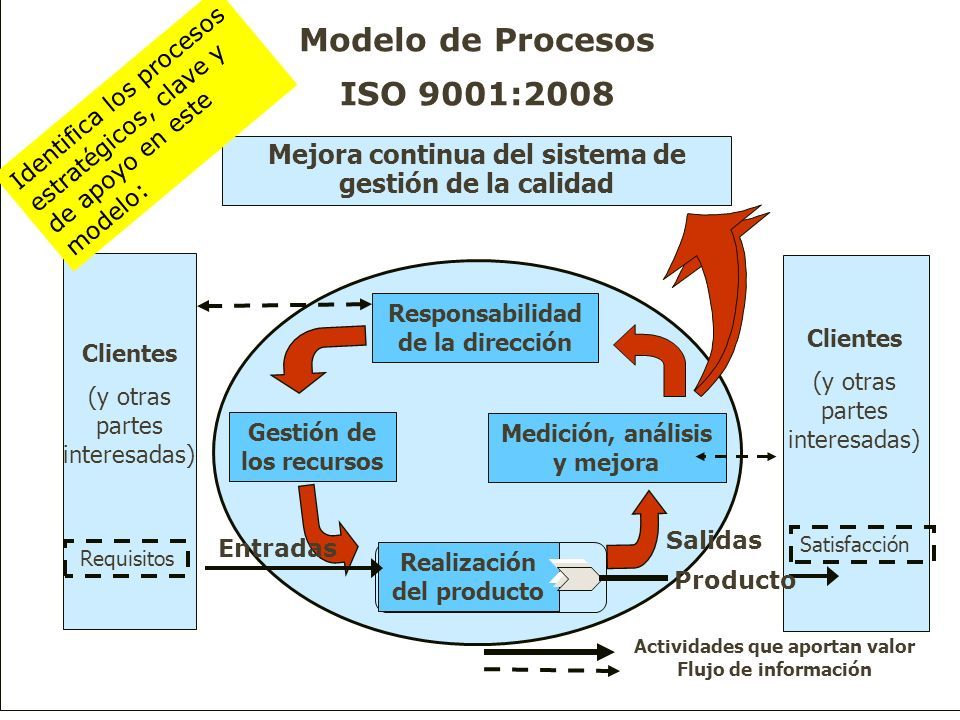 Identifica los procesos estratégicos, clave y de apoyo en este modelo:

Modelo de Procesos

ISO 9001:2008

Mejora continua del sistema de gestión de la calidad

Clientes

(y otras partes interesadas)

Requisitos

Responsabilidad de la dirección

Gestión de los recursos

Medición, análisis y mejora

Entradas

Realización del producto

Salidas

Producto

Clientes

(y otras partes interesadas)

Satisfacción

Actividades que aportan valor
Flujo de información